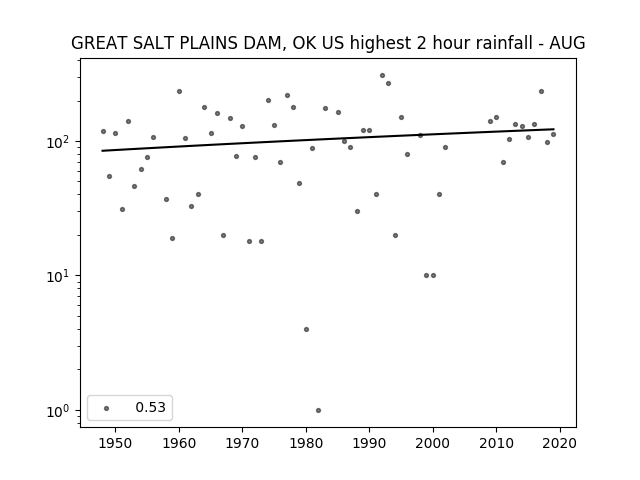 GREAT SALT PLAINS DAM, OK US highest 2 hour rainfall - AUG

$10^2$

$10^1$

$10^0$

0.53

1950 1960 1970 1980 1990 2000 2010 2020